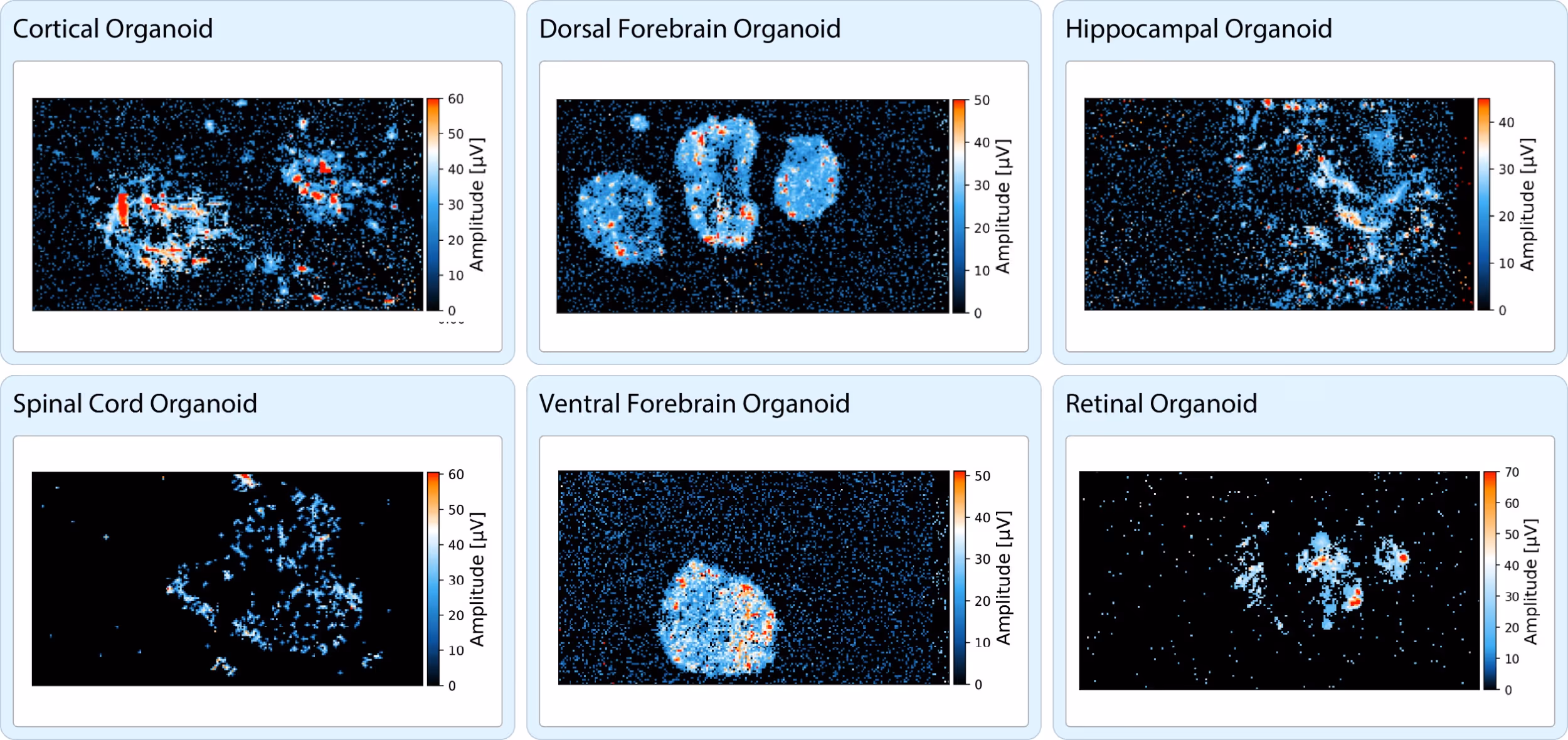 Cortical Organoid

60
50
40
30
20
10
0
Amplitude [µV]

Dorsal Forebrain Organoid

50
40
30
20
10
0
Amplitude [µV]

Hippocampal Organoid

40
30
20
10
0
Amplitude [µV]

Spinal Cord Organoid

60
50
40
30
20
10
0
Amplitude [µV]

Ventral Forebrain Organoid

50
40
30
20
10
0
Amplitude [µV]

Retinal Organoid

70
60
50
40
30
20
10
0
Amplitude [µV]